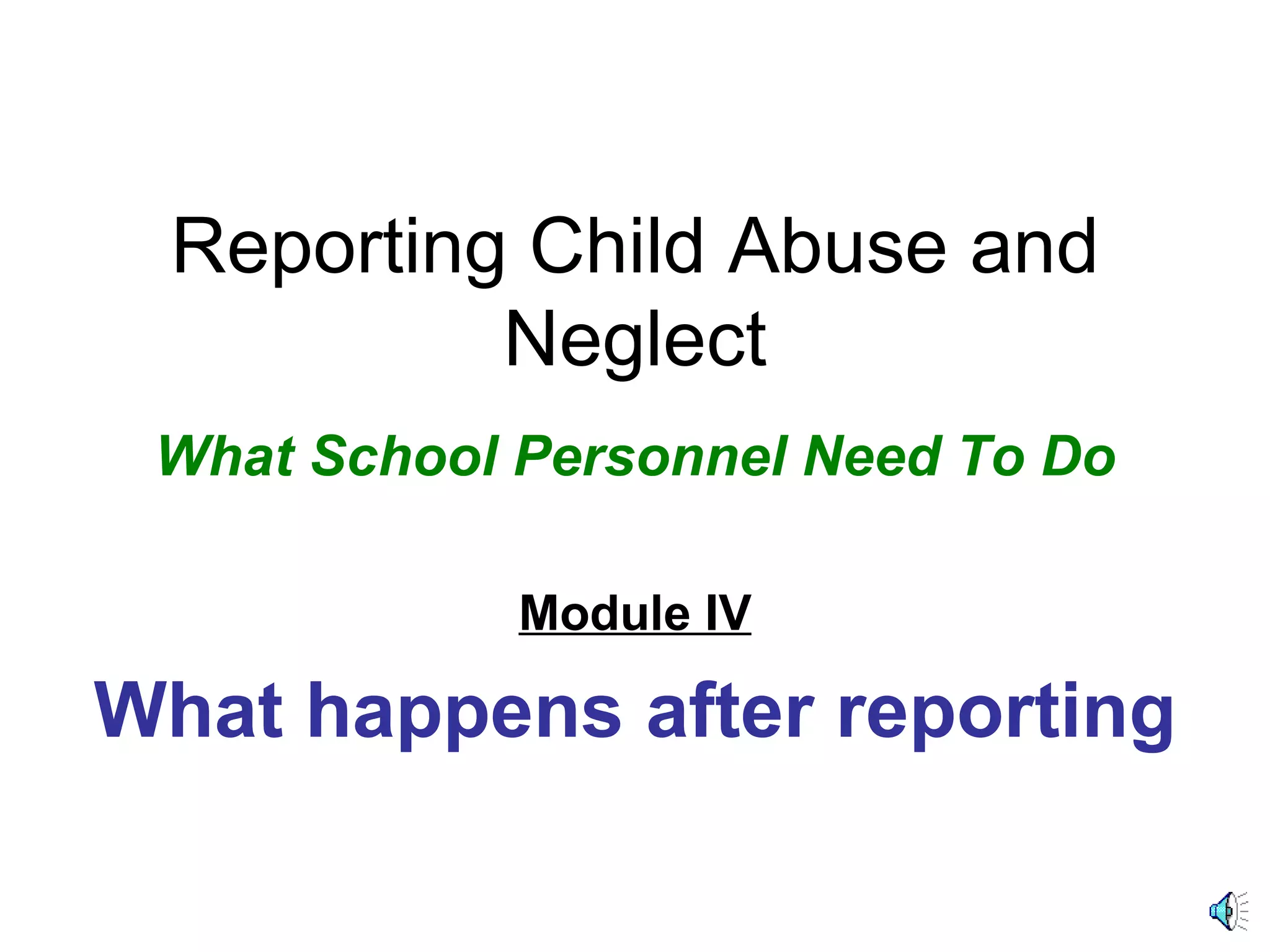 Reporting Child Abuse and Neglect

What School Personnel Need To Do

Module IV

What happens after reporting